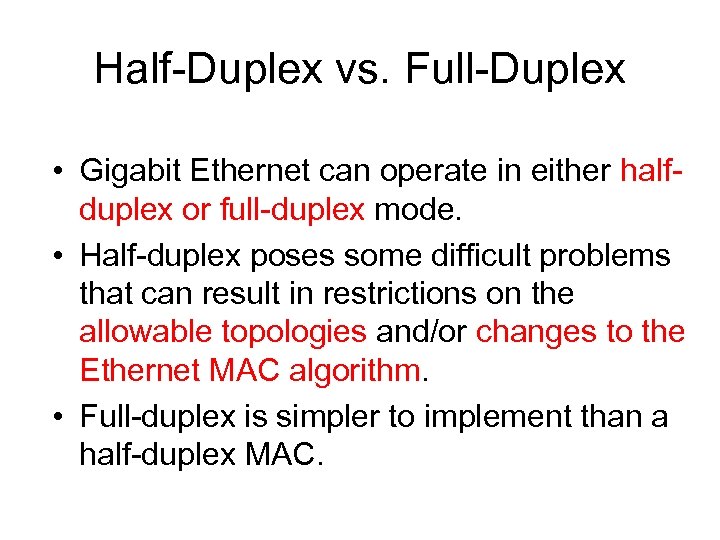 Half-Duplex vs. Full-Duplex

• Gigabit Ethernet can operate in either half-duplex or full-duplex mode.

• Half-duplex poses some difficult problems that can result in restrictions on the allowable topologies and/or changes to the Ethernet MAC algorithm.

• Full-duplex is simpler to implement than a half-duplex MAC.